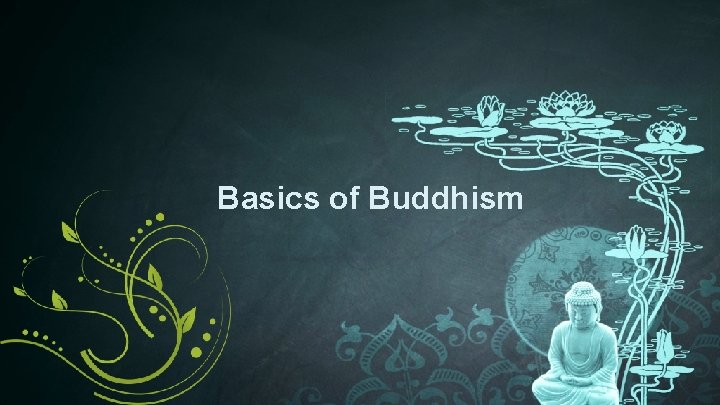 Basics of Buddhism